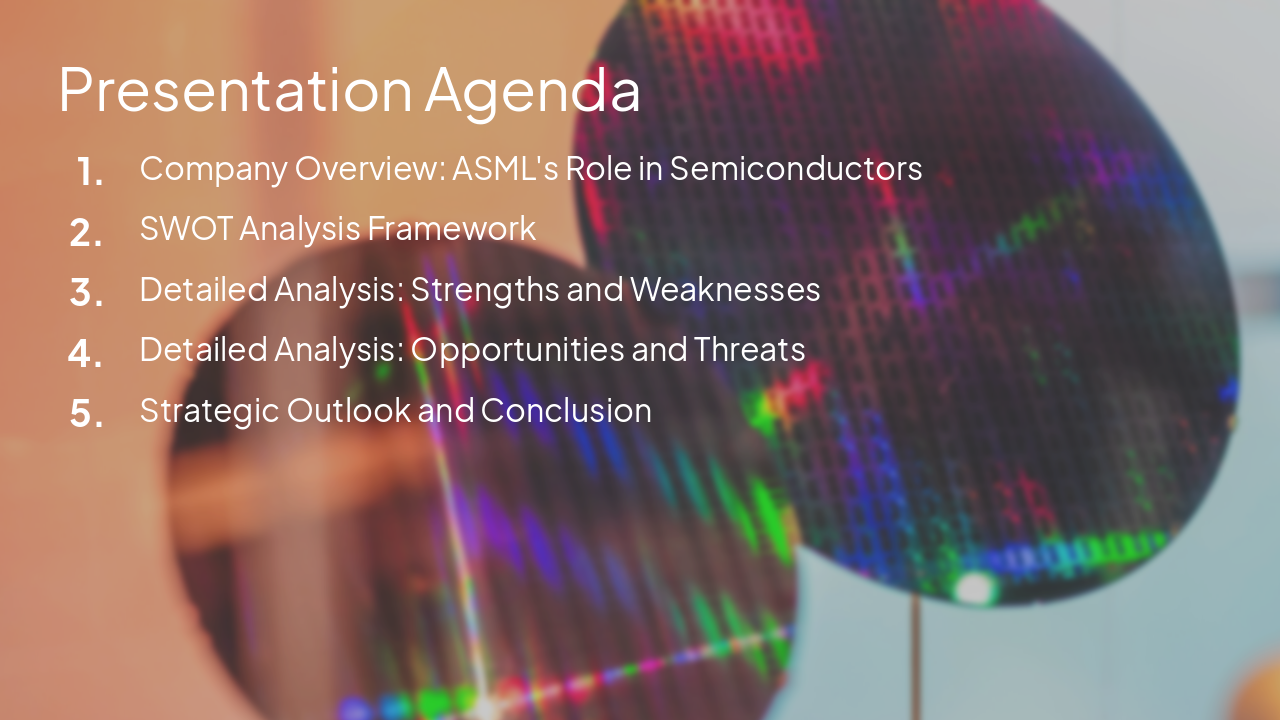 Presentation Agenda

1. Company Overview: ASML's Role in Semiconductors
2. SWOT Analysis Framework
3. Detailed Analysis: Strengths and Weaknesses
4. Detailed Analysis: Opportunities and Threats
5. Strategic Outlook and Conclusion